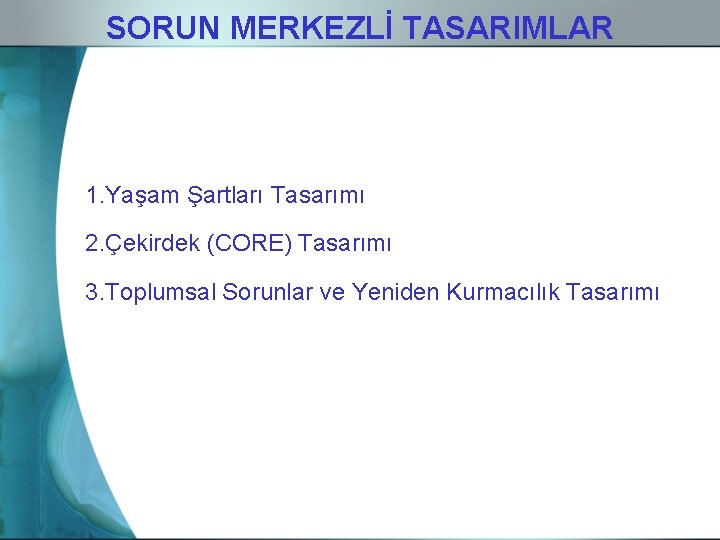 SORUN MERKEZLİ TASARIMLAR

1.Yaşam Şartları Tasarımı

2.Çekirdek (CORE) Tasarımı

3.Toplumsal Sorunlar ve Yeniden Kurmacılık Tasarımı